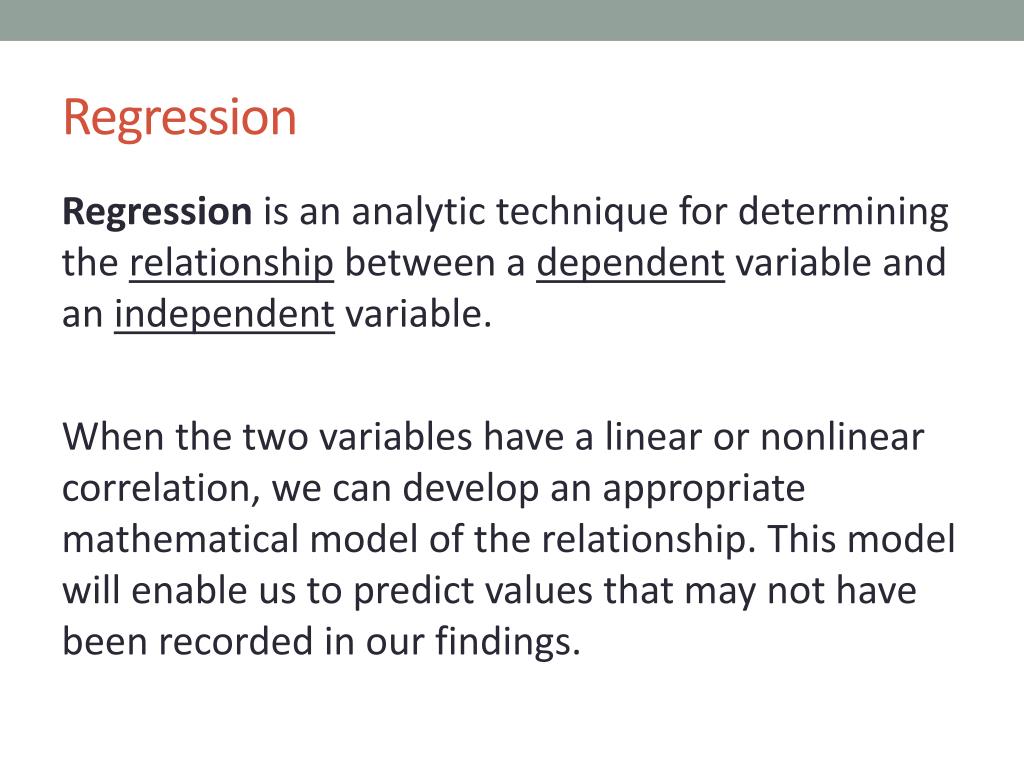 Regression

Regression is an analytic technique for determining the relationship between a dependent variable and an independent variable.

When the two variables have a linear or nonlinear correlation, we can develop an appropriate mathematical model of the relationship. This model will enable us to predict values that may not have been recorded in our findings.